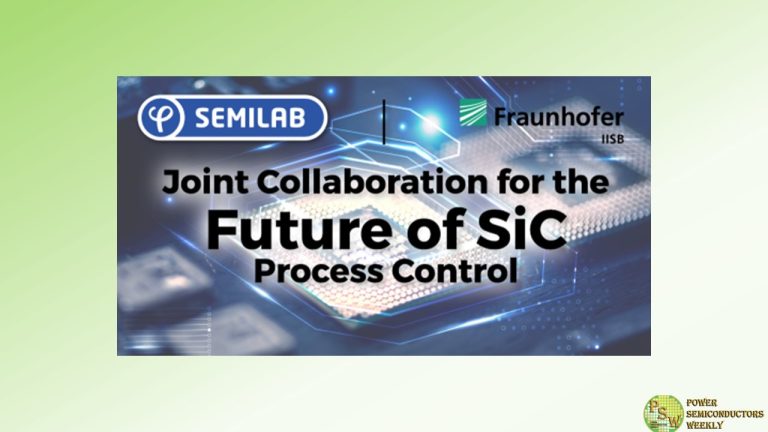 SEMILAB

Fraunhofer
IISB

Joint Collaboration for the
Future of SiC
Process Control

PSW
POWER
SEMICONDUCTORS
WEEKLY